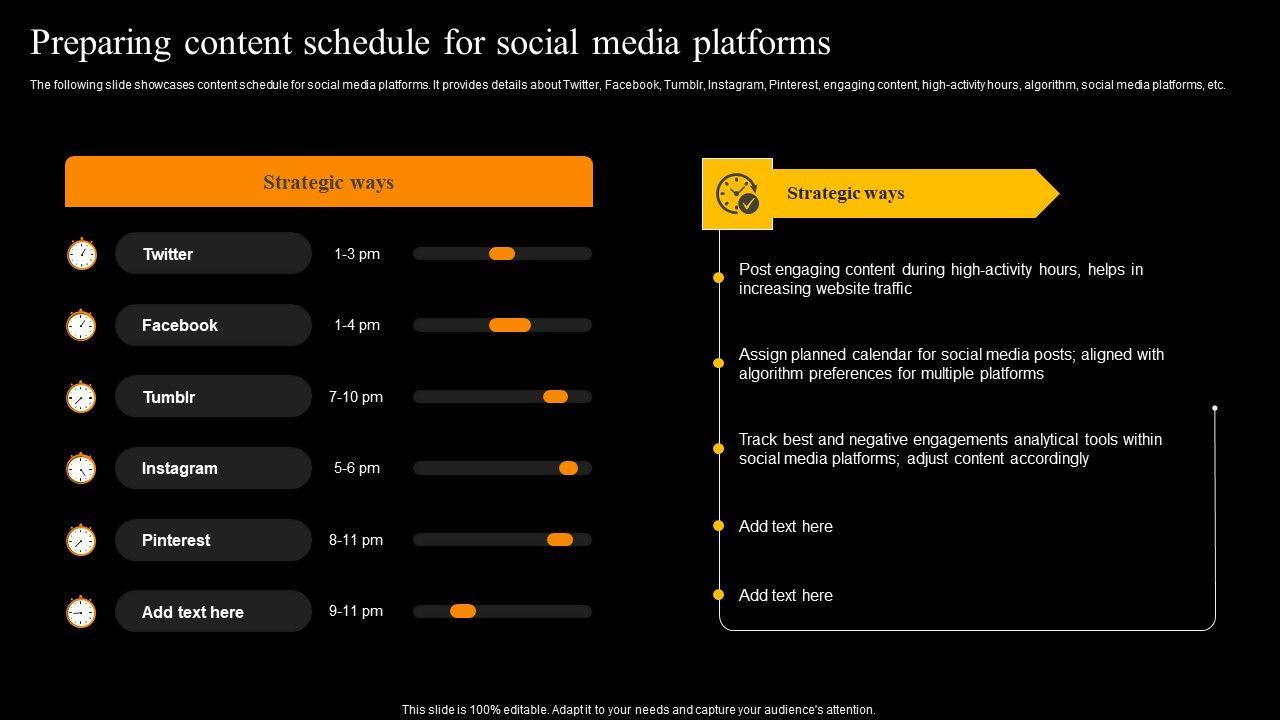 Preparing content schedule for social media platforms

The following slide showcases content schedule for social media platforms. It provides details about Twitter, Facebook, Tumblr, Instagram, Pinterest, engaging content, high-activity hours, algorithm, social media platforms, etc.

Strategic ways

Twitter 1-3 pm

Facebook 1-4 pm

Tumblr 7-10 pm

Instagram 5-6 pm

Pinterest 8-11 pm

Add text here 9-11 pm

Strategic ways

Post engaging content during high-activity hours, helps in increasing website traffic

Assign planned calendar for social media posts; aligned with algorithm preferences for multiple platforms

Track best and negative engagements analytical tools within social media platforms; adjust content accordingly

Add text here

Add text here

This slide is 100% editable. Adapt it to your needs and capture your audience's attention.